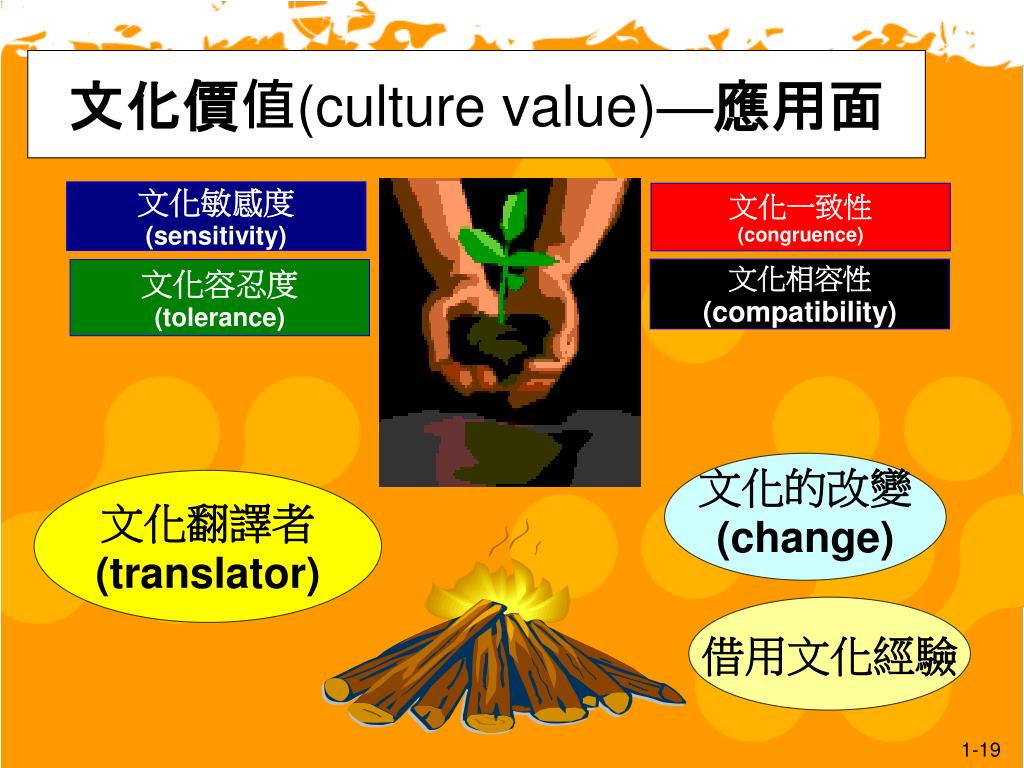 文化價值(culture value)—應用面

文化敏感度
(sensitivity)

文化容忍度
(tolerance)

文化一致性
(congruence)

文化相容性
(compatibility)

文化翻譯者
(translator)

文化的改變
(change)

借用文化經驗

1-19